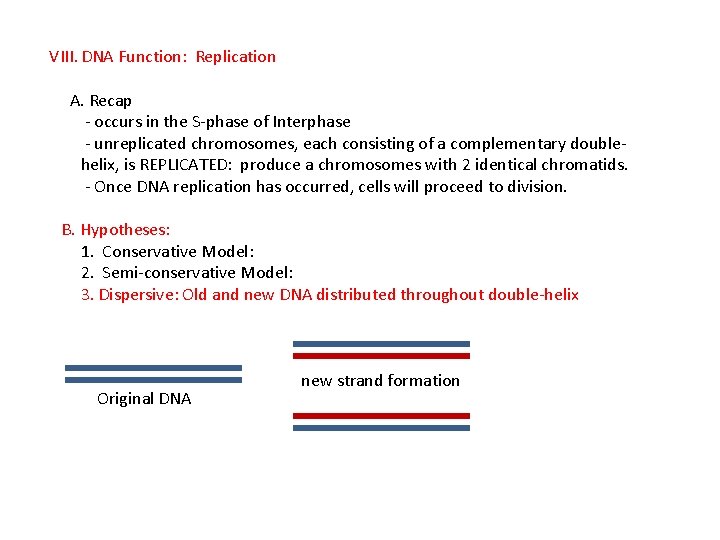 VIII. DNA Function: Replication

A. Recap
- occurs in the S-phase of Interphase
- unreplicated chromosomes, each consisting of a complementary double-helix, is REPLICATED: produce a chromosomes with 2 identical chromatids.
- Once DNA replication has occurred, cells will proceed to division.

B. Hypotheses:
1. Conservative Model:
2. Semi-conservative Model:
3. Dispersive: Old and new DNA distributed throughout double-helix

Original DNA

new strand formation